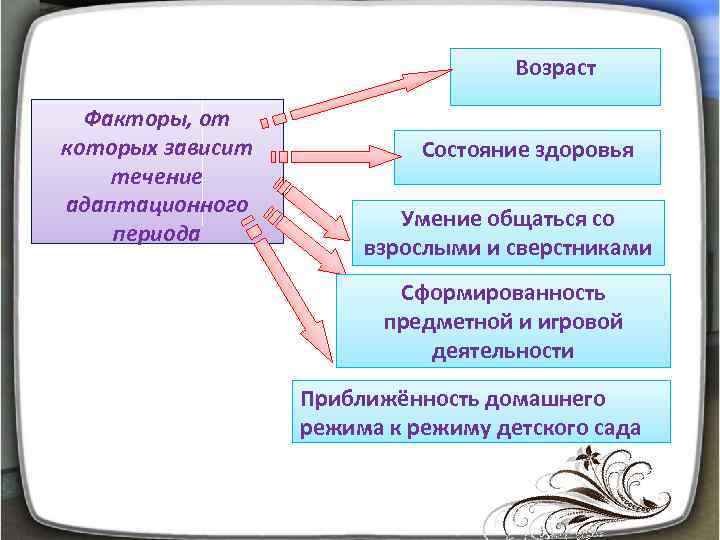 Факторы, от которых зависит течение адаптационного периода

Возраст

Состояние здоровья

Умение общаться со взрослыми и сверстниками

Сформированность предметной и игровой деятельности

Приближённость домашнего режима к режиму детского сада